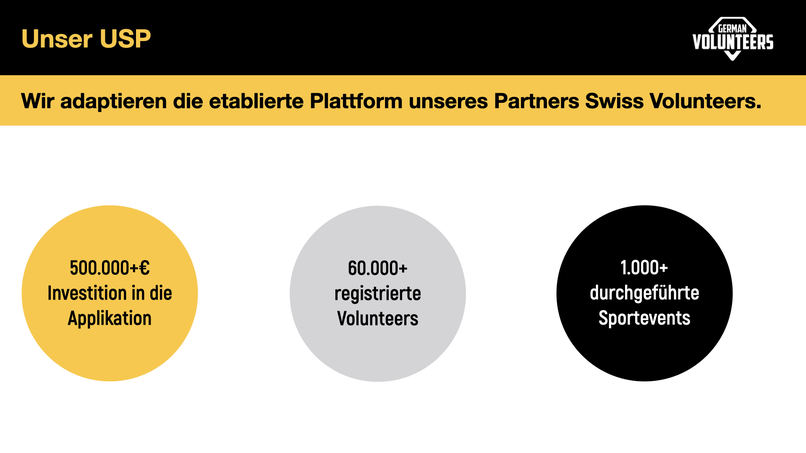 Unser USP

GERMAN VOLUNTEERS

Wir adaptieren die etablierte Plattform unseres Partners Swiss Volunteers.

500.000+€
Investition in die Applikation

60.000+
registrierte Volunteers

1.000+
durchgeführte Sportevents